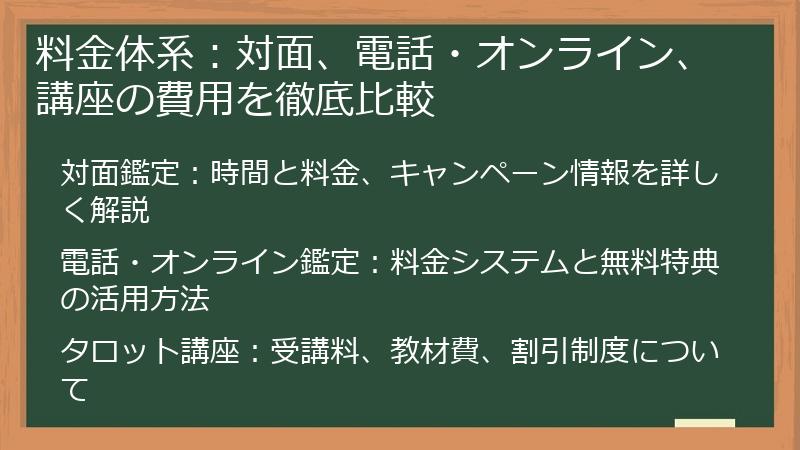 料金体系：対面、電話・オンライン、講座の費用を徹底比較

対面鑑定：時間と料金、キャンペーン情報を詳しく解説

電話・オンライン鑑定：料金システムと無料特典の活用方法

タロット講座：受講料、教材費、割引制度について